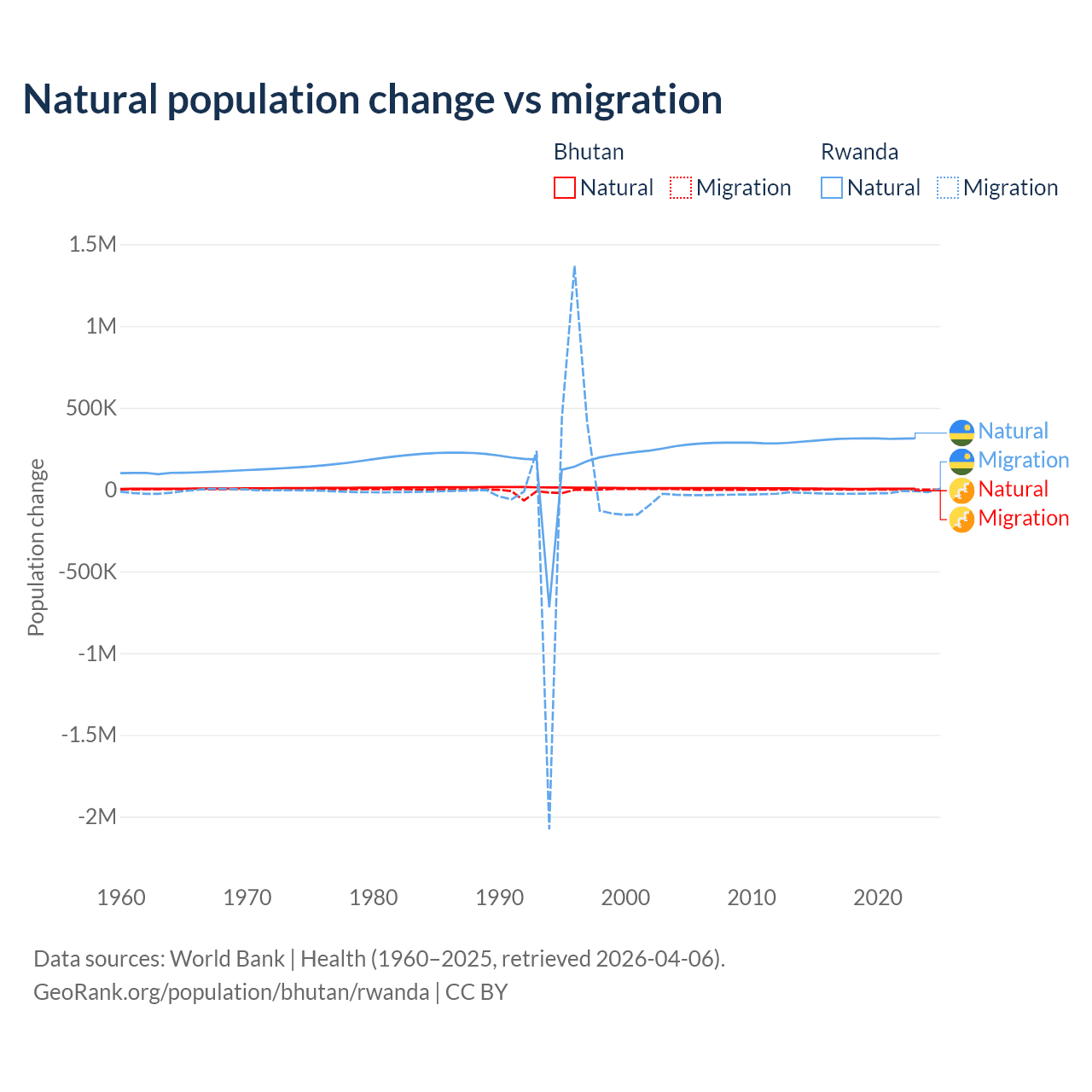 Natural population change vs migration

Bhutan
Natural
Migration

Rwanda
Natural
Migration

Population change

1.5M
1M
500K
0
-500K
-1M
-1.5M
-2M

1960
1970
1980
1990
2000
2010
2020

Natural
Migration
Natural
Migration

Data sources: World Bank | Health (1960–2025, retrieved 2026-04-06).
GeoRank.org/population/bhutan/rwanda | CC BY